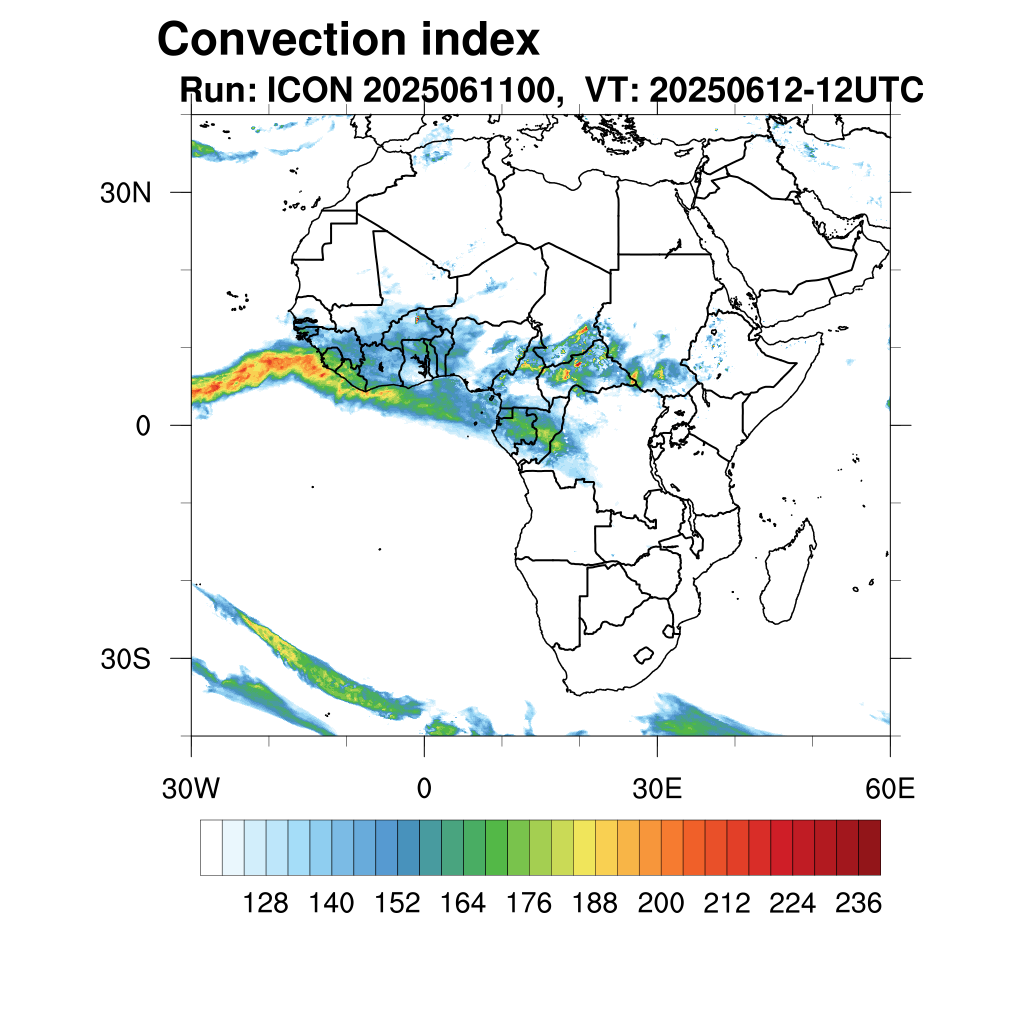 Convection index
Run: ICON 2025061100, VT: 20250612-12UTC

30N
0
30S

30W 0 30E 60E

128 140 152 164 176 188 200 212 224 236